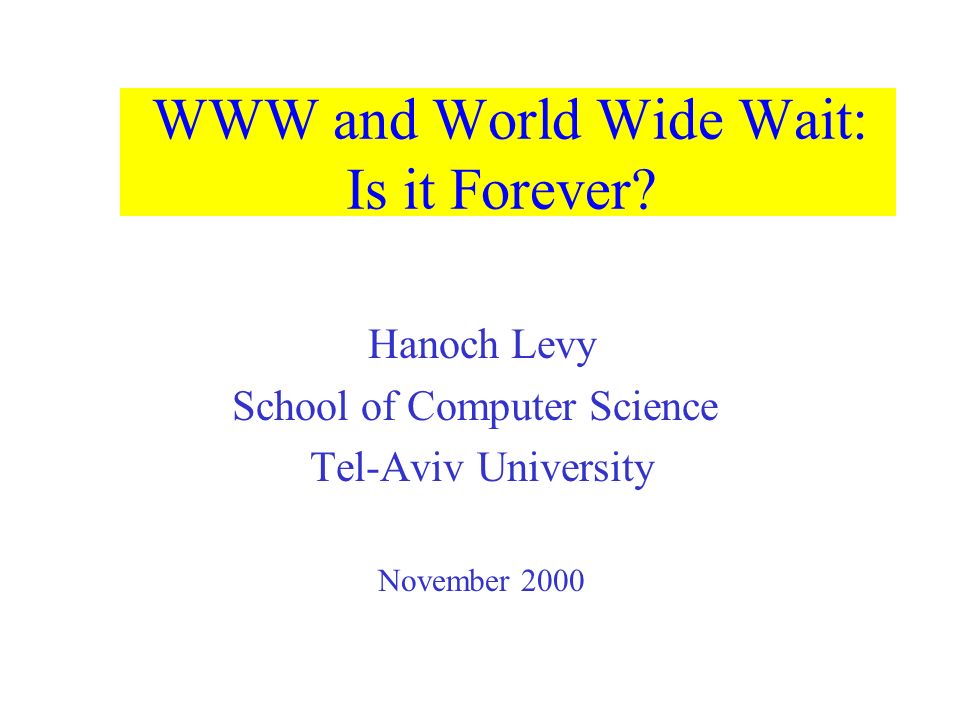 WWW and World Wide Wait:
Is it Forever?

Hanoch Levy
School of Computer Science
Tel-Aviv University

November 2000